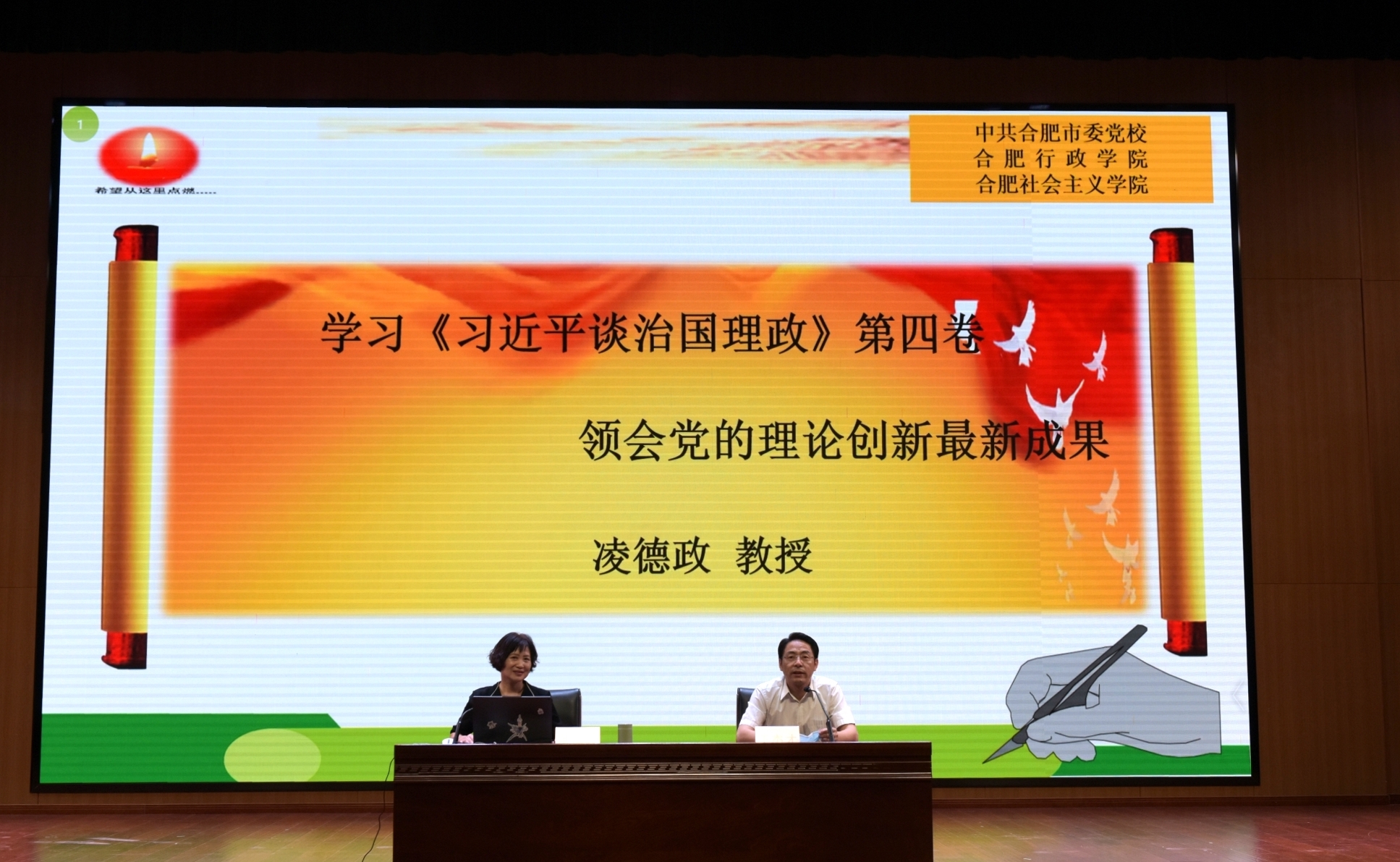 1

希望从这里点燃……

中共合肥市委党校
合肥行政学院
合肥社会主义学院

学习《习近平谈治国理政》第四卷

领会党的理论创新最新成果

凌德政 教授